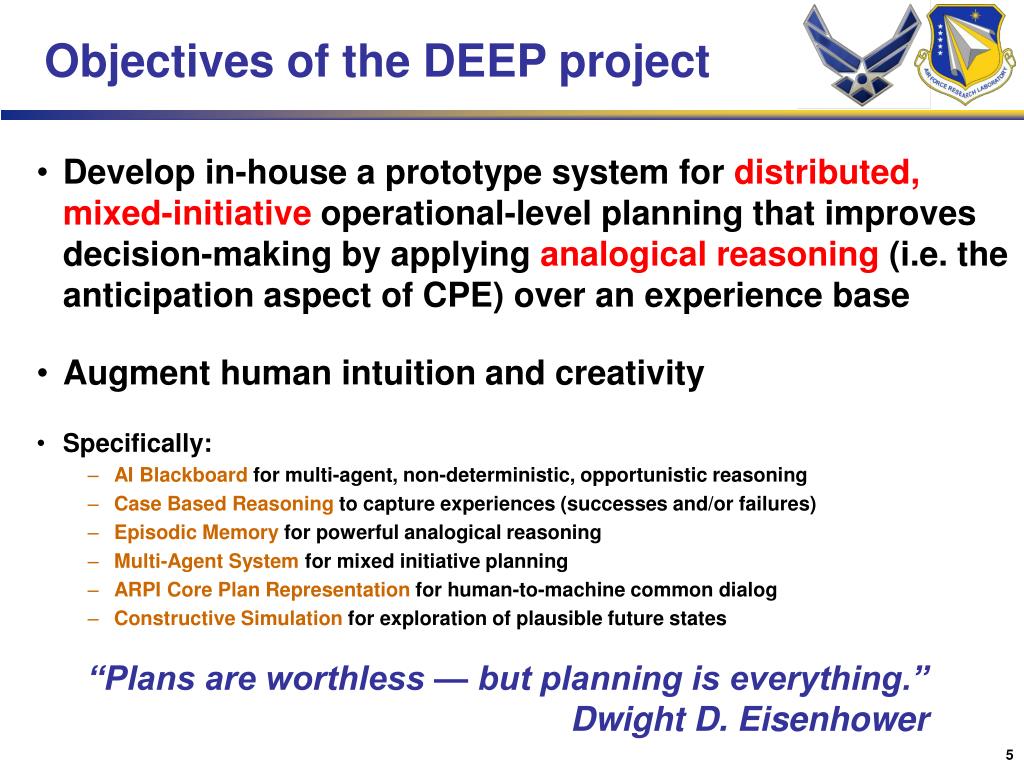 Objectives of the DEEP project

AIR FORCE RESEARCH LABORATORY

• Develop in-house a prototype system for distributed, mixed-initiative operational-level planning that improves decision-making by applying analogical reasoning (i.e. the anticipation aspect of CPE) over an experience base

• Augment human intuition and creativity

• Specifically:
– AI Blackboard for multi-agent, non-deterministic, opportunistic reasoning
– Case Based Reasoning to capture experiences (successes and/or failures)
– Episodic Memory for powerful analogical reasoning
– Multi-Agent System for mixed initiative planning
– ARPI Core Plan Representation for human-to-machine common dialog
– Constructive Simulation for exploration of plausible future states

“Plans are worthless — but planning is everything.”
Dwight D. Eisenhower

5